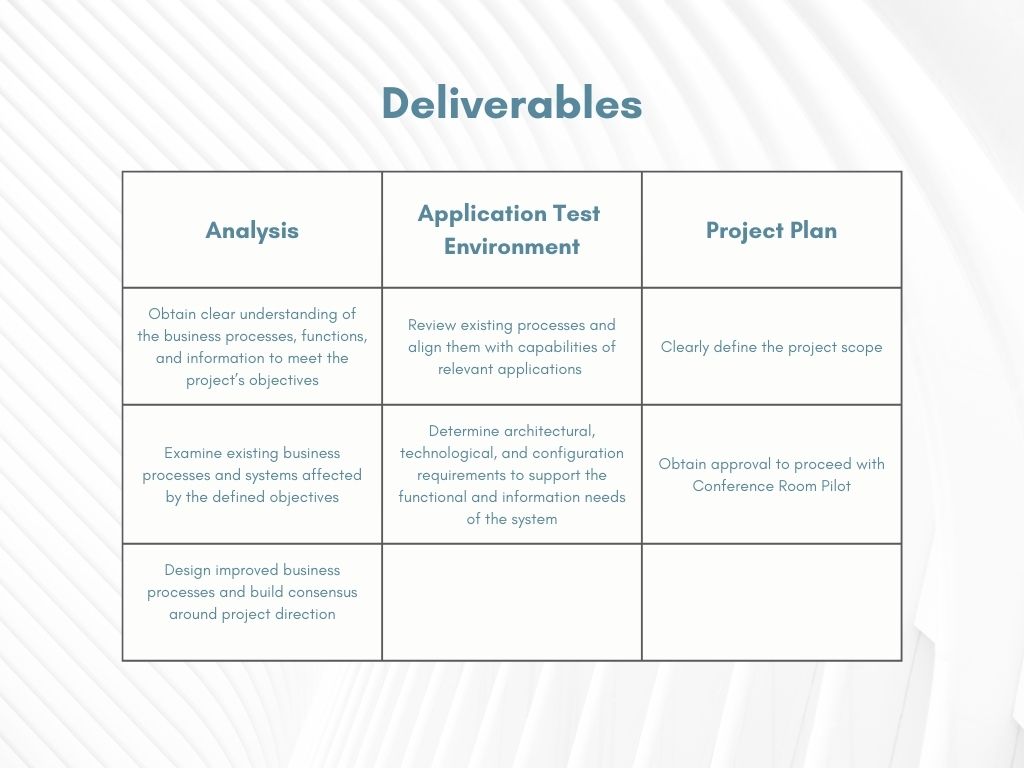 Deliverables

| Analysis | Application Test Environment | Project Plan |
|---|---|---|
| Obtain clear understanding of the business processes, functions, and information to meet the project's objectives | Review existing processes and align them with capabilities of relevant applications | Clearly define the project scope |
| Examine existing business processes and systems affected by the defined objectives | Determine architectural, technological, and configuration requirements to support the functional and information needs of the system | Obtain approval to proceed with Conference Room Pilot |
| Design improved business processes and build consensus around project direction | | |